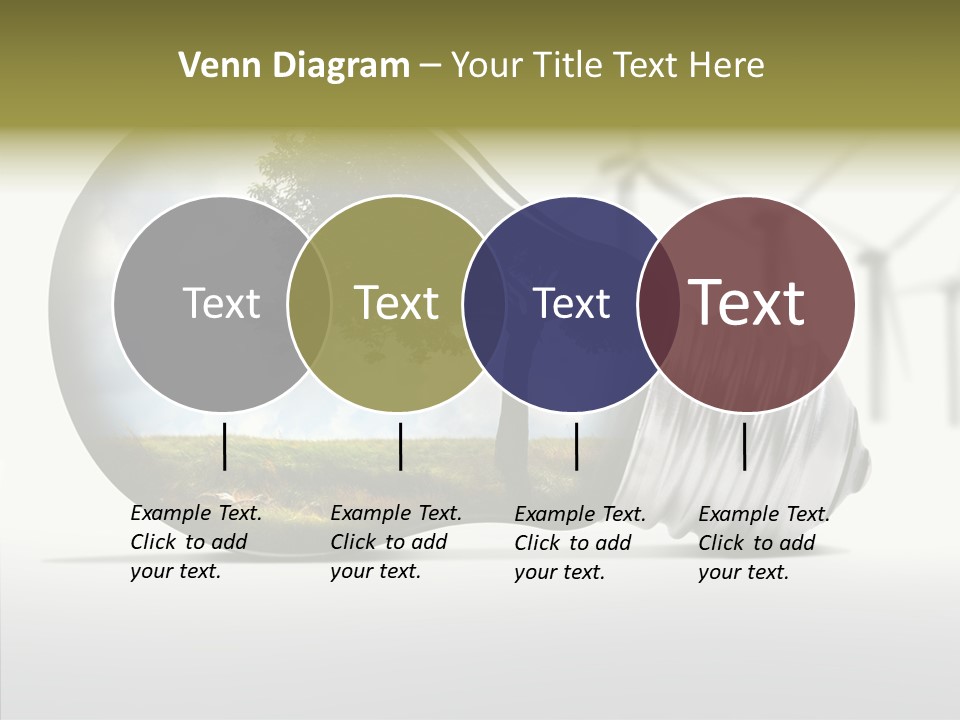 Venn Diagram – Your Title Text Here

Text

Text

Text

Text

Example Text. Click to add your text.

Example Text. Click to add your text.

Example Text. Click to add your text.

Example Text. Click to add your text.